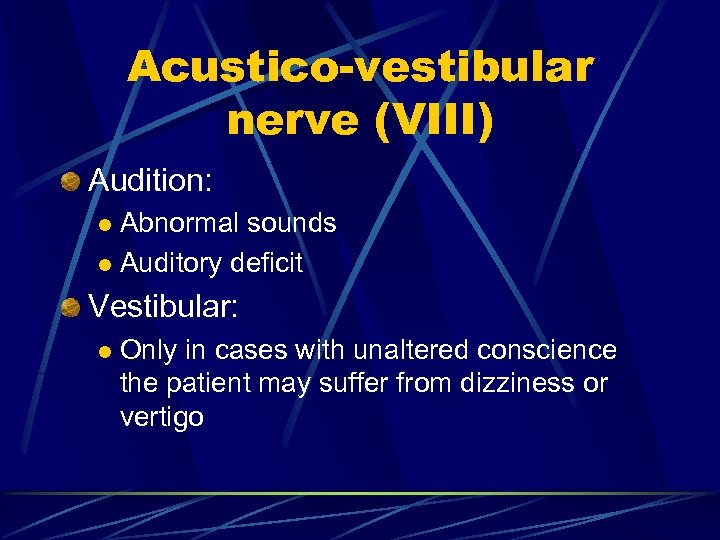 Acustico-vestibular nerve (VIII)

Audition:

Abnormal sounds

Auditory deficit

Vestibular:

Only in cases with unaltered conscience the patient may suffer from dizziness or vertigo